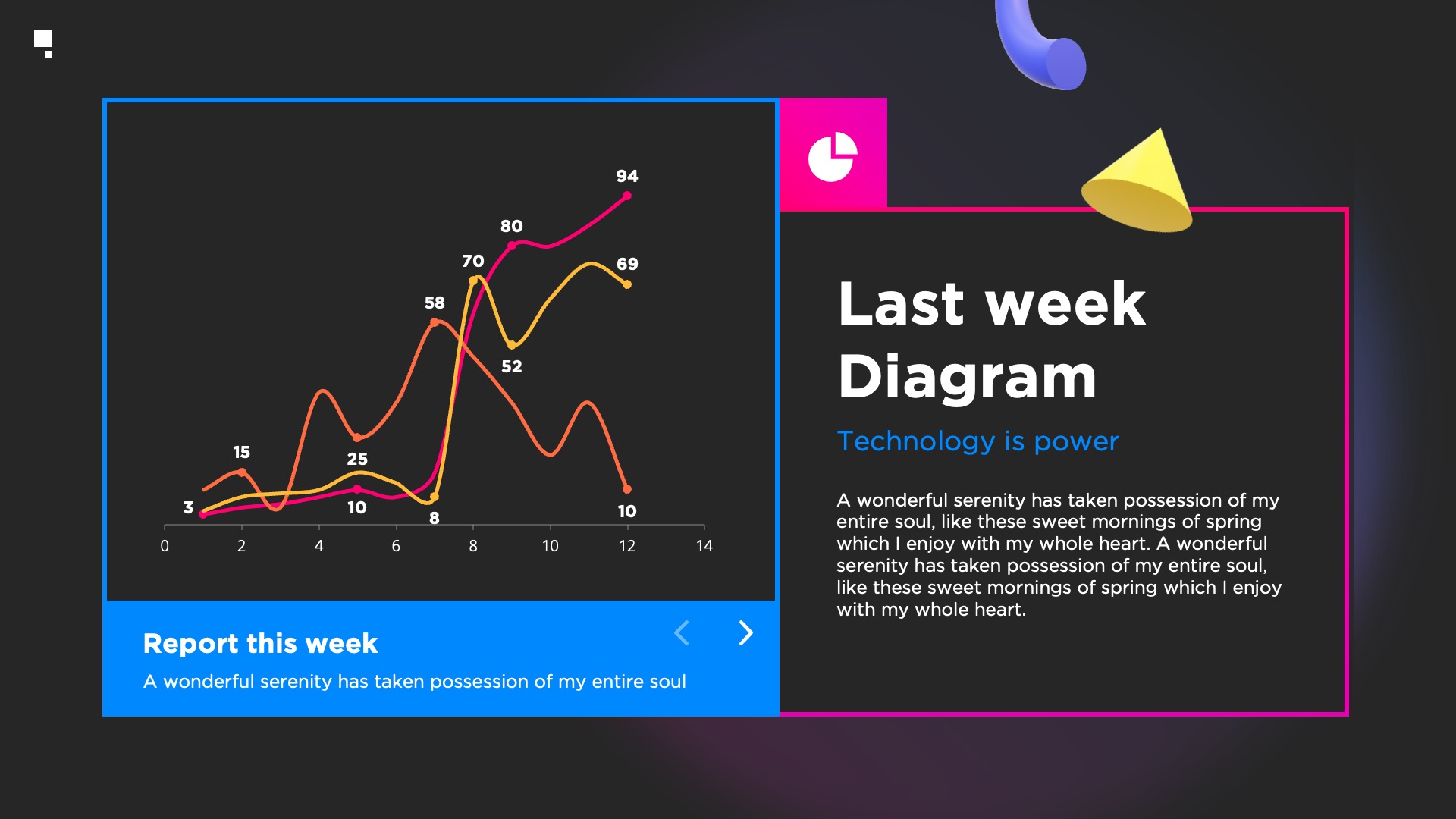 94

80

70

69

58

52

15

25

3

10

8

10

0 2 4 6 8 10 12 14

Report this week

A wonderful serenity has taken possession of my entire soul

Last week Diagram

Technology is power

A wonderful serenity has taken possession of my entire soul, like these sweet mornings of spring which I enjoy with my whole heart. A wonderful serenity has taken possession of my entire soul, like these sweet mornings of spring which I enjoy with my whole heart.